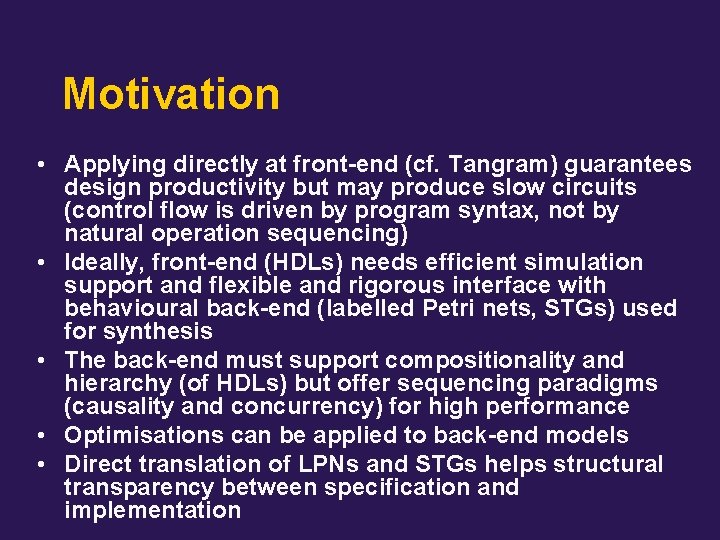 Motivation

• Applying directly at front-end (cf. Tangram) guarantees design productivity but may produce slow circuits (control flow is driven by program syntax, not by natural operation sequencing)
• Ideally, front-end (HDLs) needs efficient simulation support and flexible and rigorous interface with behavioural back-end (labelled Petri nets, STGs) used for synthesis
• The back-end must support compositionality and hierarchy (of HDLs) but offer sequencing paradigms (causality and concurrency) for high performance
• Optimisations can be applied to back-end models
• Direct translation of LPNs and STGs helps structural transparency between specification and implementation